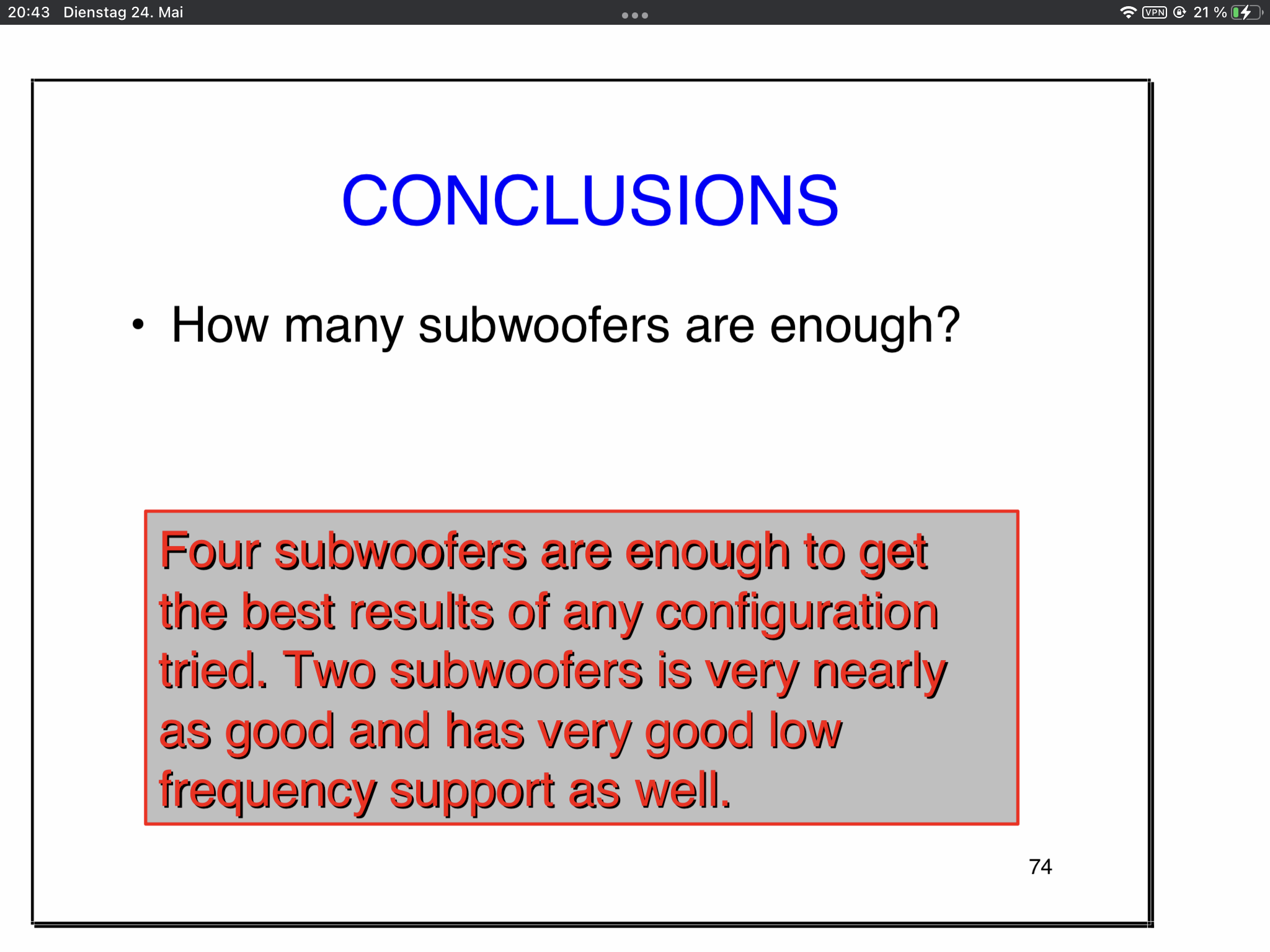 20:43 Dienstag 24. Mai

VPN 21 %

CONCLUSIONS

• How many subwoofers are enough?

Four subwoofers are enough to get the best results of any configuration tried. Two subwoofers is very nearly as good and has very good low frequency support as well.

74